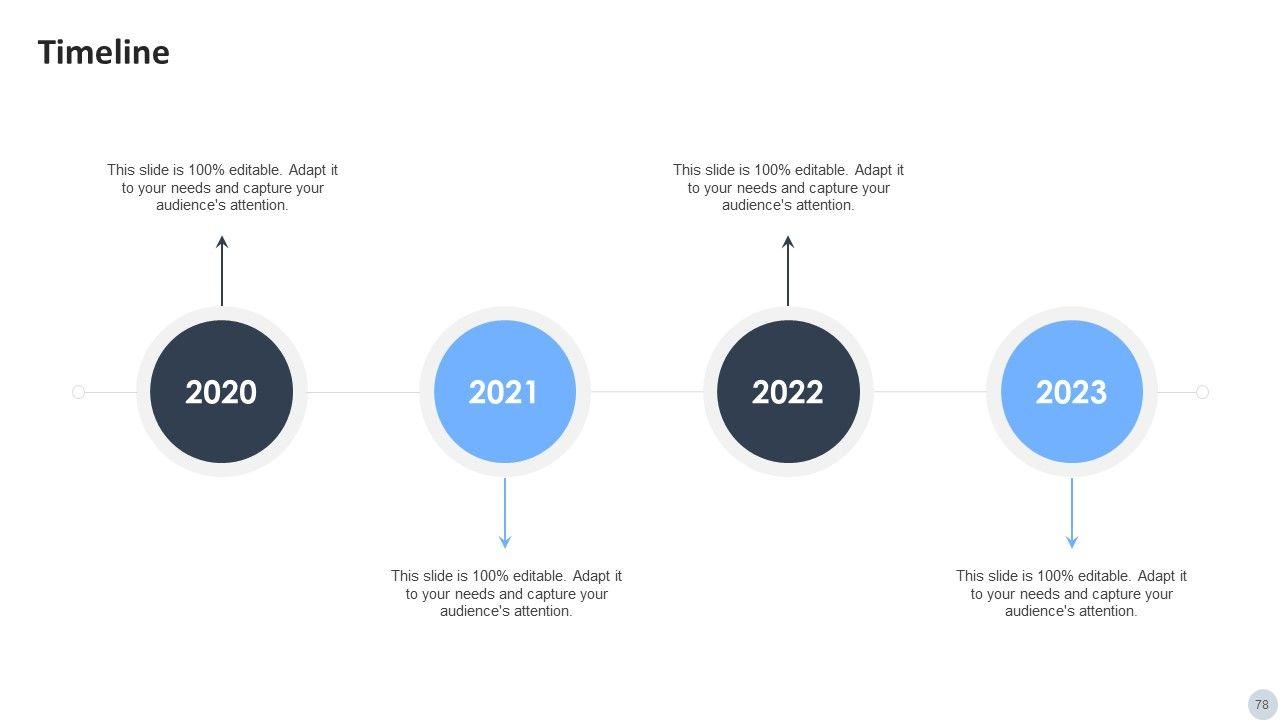 Timeline

This slide is 100% editable. Adapt it to your needs and capture your audience's attention.

This slide is 100% editable. Adapt it to your needs and capture your audience's attention.

2020

2021

2022

2023

This slide is 100% editable. Adapt it to your needs and capture your audience's attention.

This slide is 100% editable. Adapt it to your needs and capture your audience's attention.

78